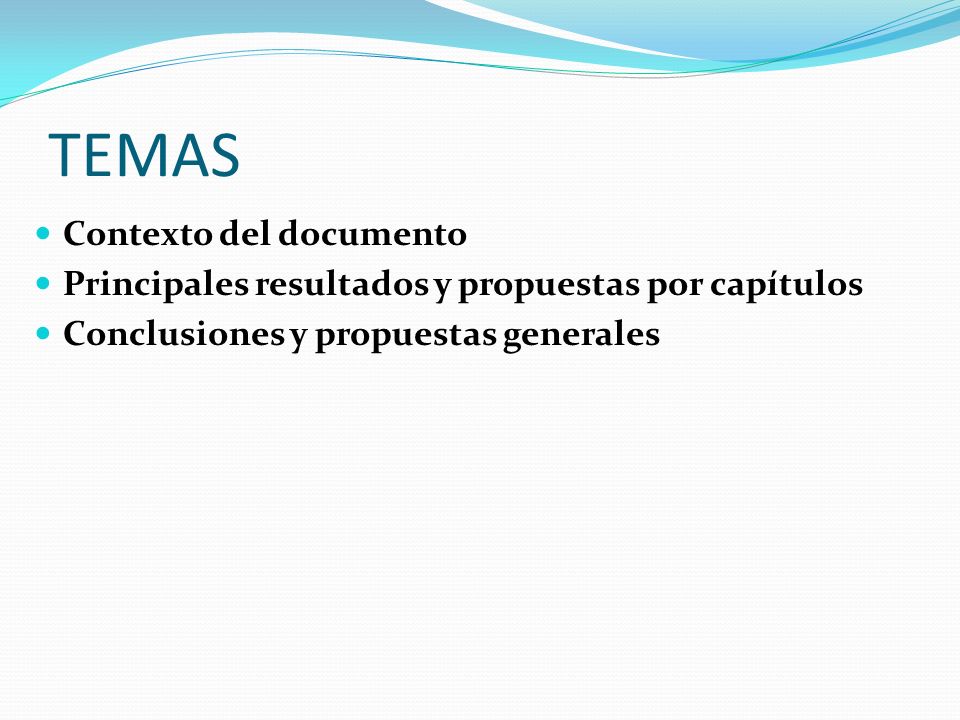 TEMAS

- Contexto del documento
- Principales resultados y propuestas por capítulos
- Conclusiones y propuestas generales